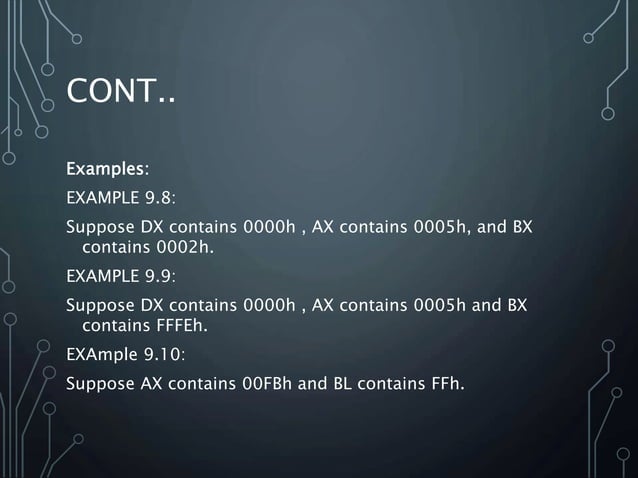 CONT..

Examples:

EXAMPLE 9.8:

Suppose DX contains 0000h , AX contains 0005h, and BX contains 0002h.

EXAMPLE 9.9:

Suppose DX contains 0000h , AX contains 0005h and BX contains FFFEh.

EXAmple 9.10:

Suppose AX contains 00FBh and BL contains FFh.